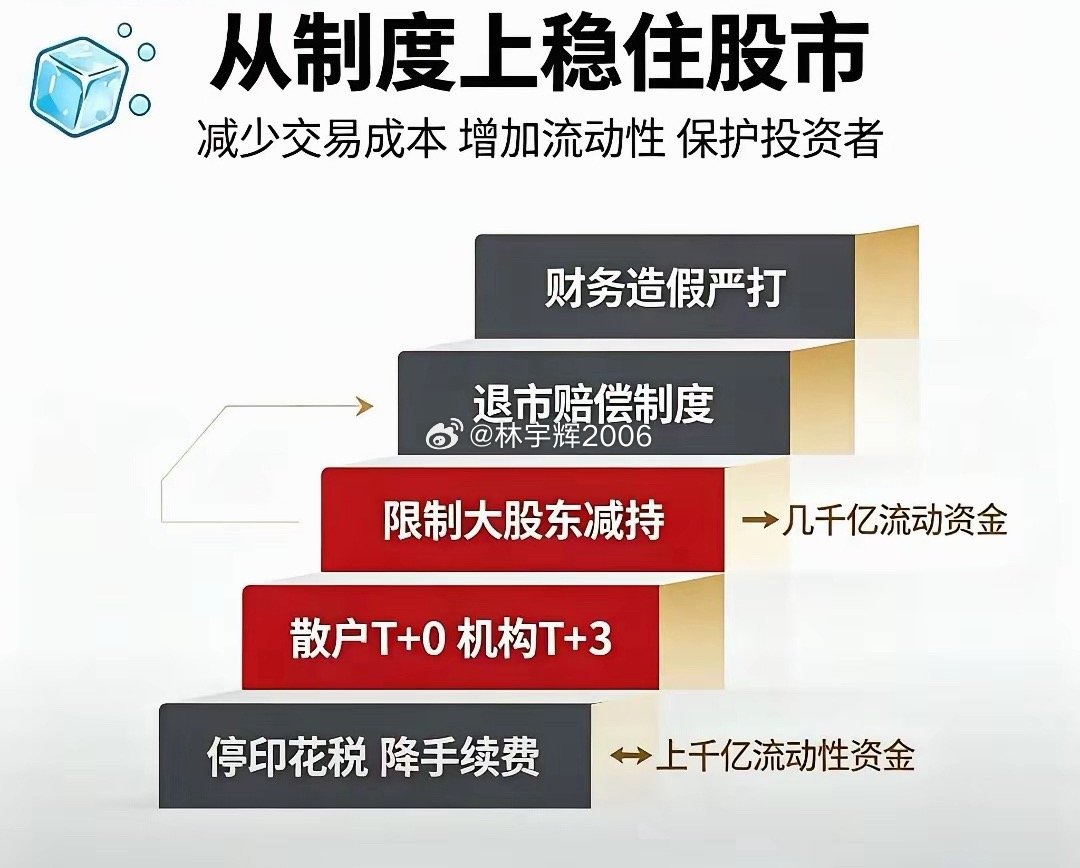 从制度上稳住股市

减少交易成本 增加流动性 保护投资者

财务造假严打

退市赔偿制度

@林宇辉2006

限制大股东减持

→几千亿流动资金

散户T+0 机构T+3

停印花税 降手续费

↔上千亿流动性资金